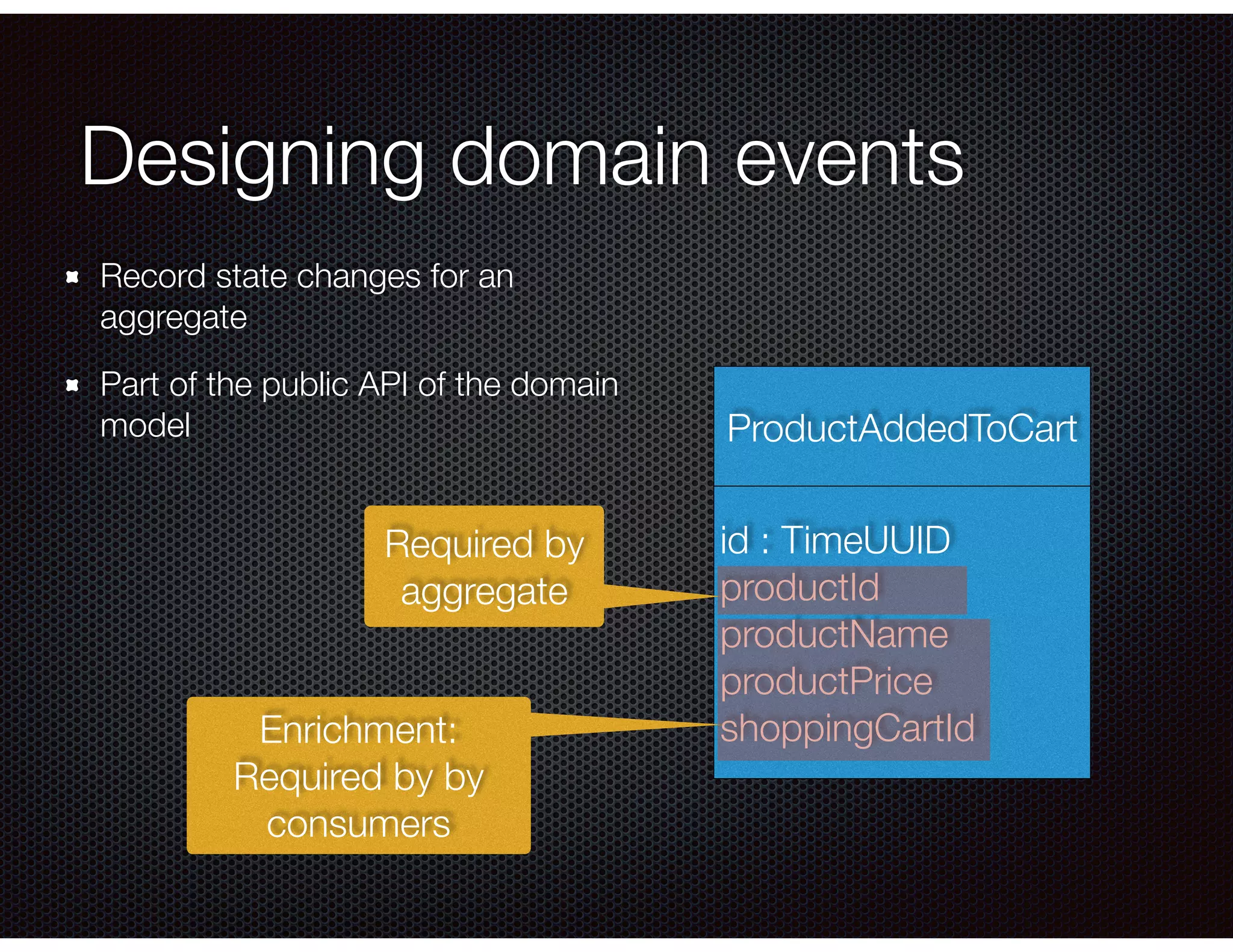 Designing domain events

Record state changes for an aggregate

Part of the public API of the domain model

ProductAddedToCart

id : TimeUUID
productId
productName
productPrice
shoppingCartId

Required by aggregate

Enrichment: Required by by consumers